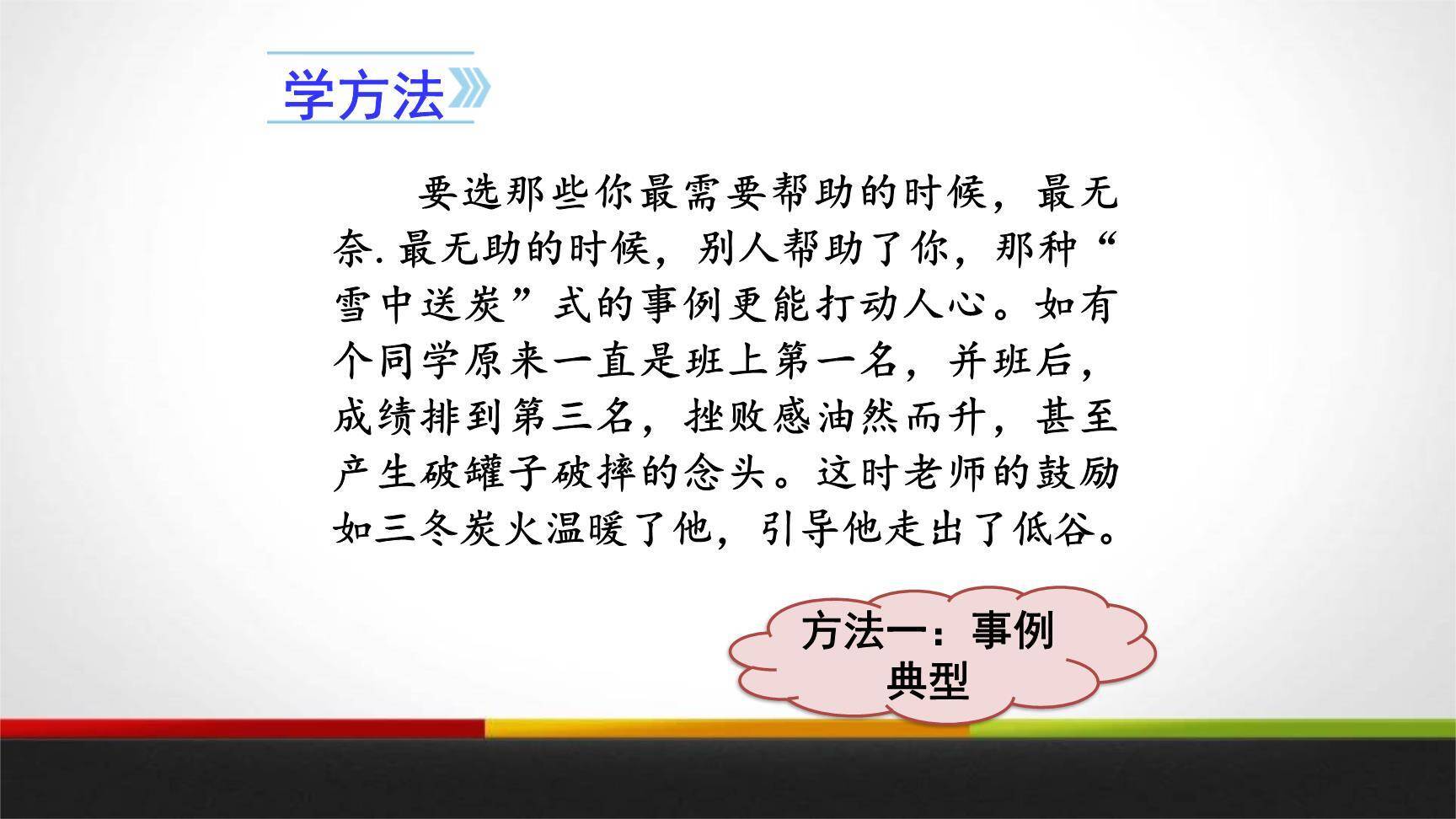 学方法

要选那些你最需要帮助的时候，最无奈.最无助的时候，别人帮助了你，那种“雪中送炭”式的事例更能打动人心。如有个同学原来一直是班上第一名，并班后，成绩排到第三名，挫败感油然而升，甚至产生破罐子破摔的念头。这时老师的鼓励如三冬炭火温暖了他，引导他走出了低谷。

方法一：事例典型